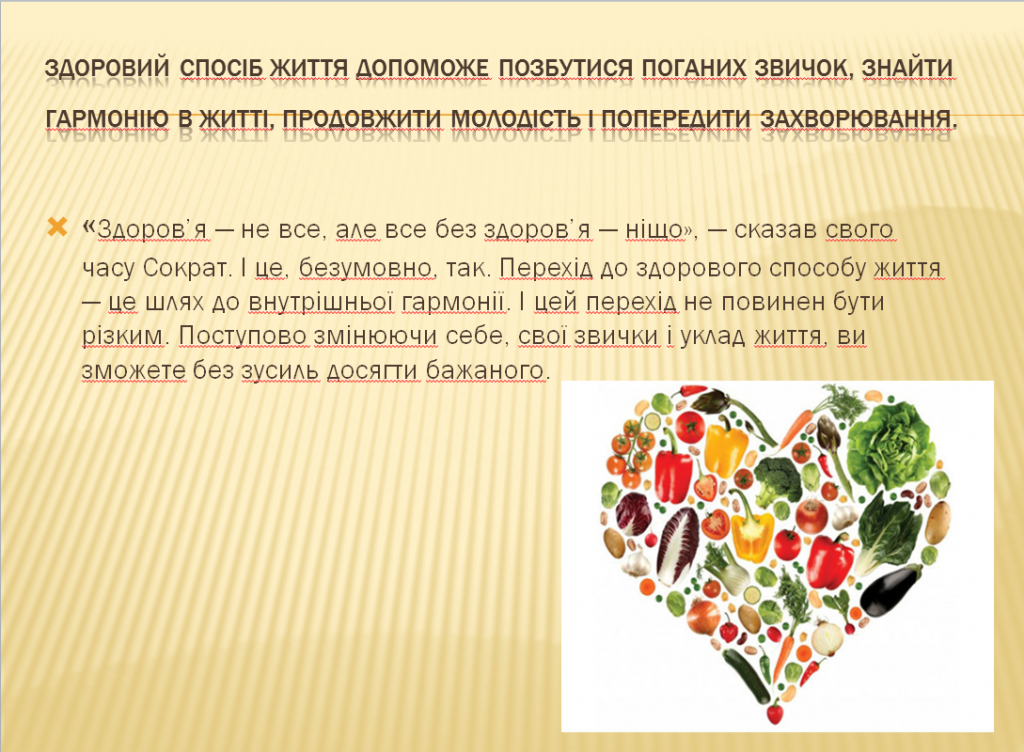 ЗДОРОВИЙ СПОСІБ ЖИТТЯ ДОПОМОЖЕ ПОЗБУТИСЯ ПОГАНИХ ЗВИЧОК, ЗНАЙТИ ГАРМОНІЮ В ЖИТТІ, ПРОДОВЖИТИ МОЛОДІСТЬ І ПОПЕРЕДИТИ ЗАХВОРЮВАННЯ.

«Здоров'я — не все, але все без здоров'я — ніщо», — сказав свого часу Сократ. І це, безумовно, так. Перехід до здорового способу життя — це шлях до внутрішньої гармонії. І цей перехід не повинен бути різким. Поступово змінюючи себе, свої звички і уклад життя, ви зможете без зусиль досягти бажаного.